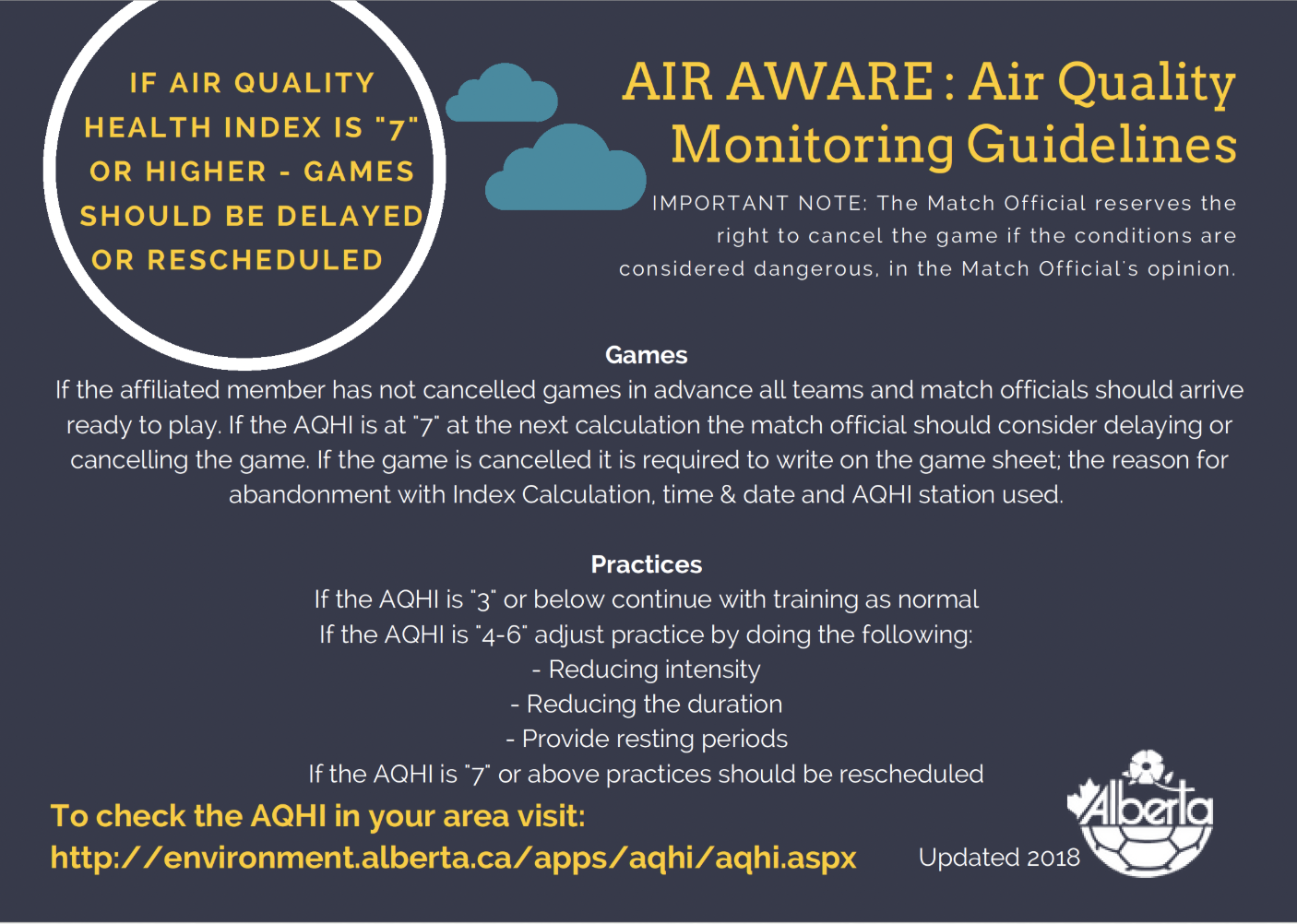 IF AIR QUALITY HEALTH INDEX IS "7" OR HIGHER - GAMES SHOULD BE DELAYED OR RESCHEDULED

AIR AWARE : Air Quality Monitoring Guidelines

IMPORTANT NOTE: The Match Official reserves the right to cancel the game if the conditions are considered dangerous, in the Match Official's opinion.

Games
If the affiliated member has not cancelled games in advance all teams and match officials should arrive ready to play. If the AQHI is at "7" at the next calculation the match official should consider delaying or cancelling the game. If the game is cancelled it is required to write on the game sheet; the reason for abandonment with Index Calculation, time & date and AQHI station used.

Practices
If the AQHI is "3" or below continue with training as normal
If the AQHI is "4-6" adjust practice by doing the following:
- Reducing intensity
- Reducing the duration
- Provide resting periods
If the AQHI is "7" or above practices should be rescheduled

To check the AQHI in your area visit:
http://environment.alberta.ca/apps/aqhi/aqhi.aspx

Updated 2018

Alberta